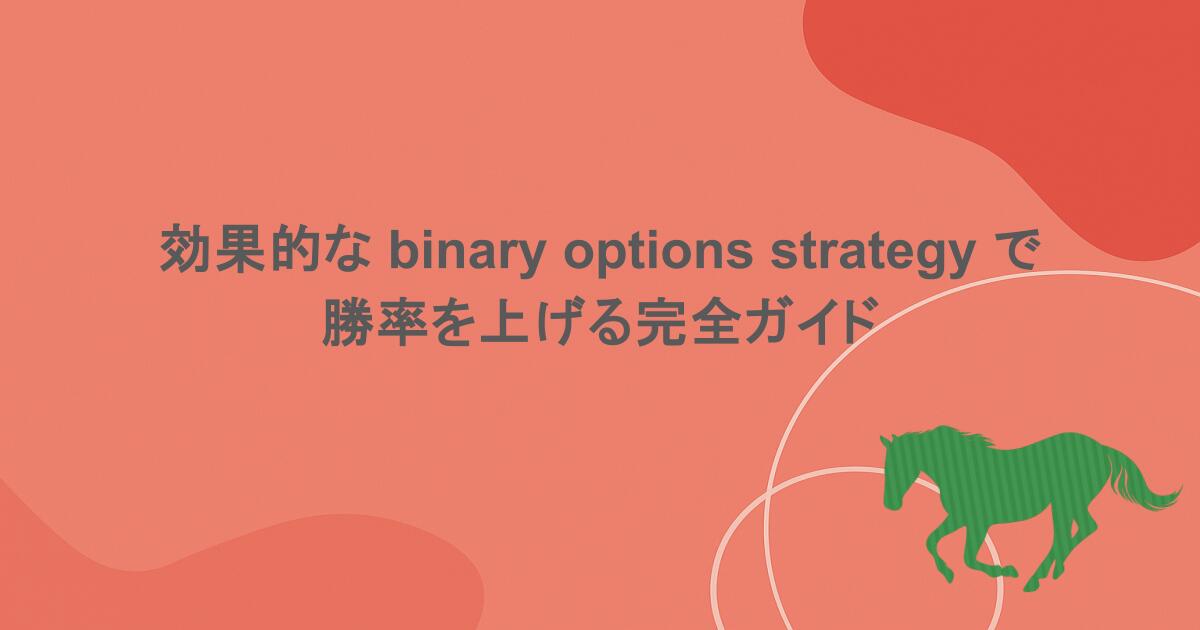 効果的な binary options strategy で勝率を上げる完全ガイド